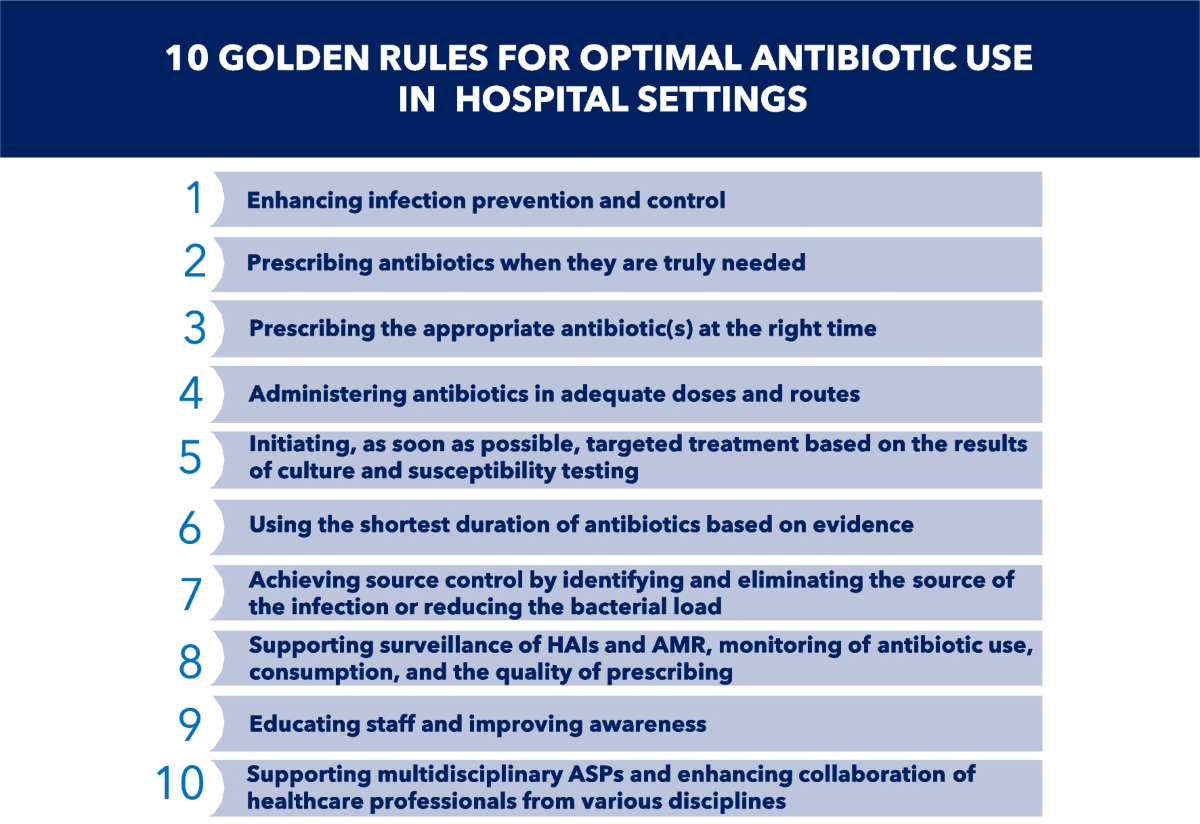 10 GOLDEN RULES FOR OPTIMAL ANTIBIOTIC USE IN HOSPITAL SETTINGS

1 Enhancing infection prevention and control

2 Prescribing antibiotics when they are truly needed

3 Prescribing the appropriate antibiotic(s) at the right time

4 Administering antibiotics in adequate doses and routes

5 Initiating, as soon as possible, targeted treatment based on the results of culture and susceptibility testing

6 Using the shortest duration of antibiotics based on evidence

7 Achieving source control by identifying and eliminating the source of the infection or reducing the bacterial load

8 Supporting surveillance of HAIs and AMR, monitoring of antibiotic use, consumption, and the quality of prescribing

9 Educating staff and improving awareness

10 Supporting multidisciplinary ASPs and enhancing collaboration of healthcare professionals from various disciplines